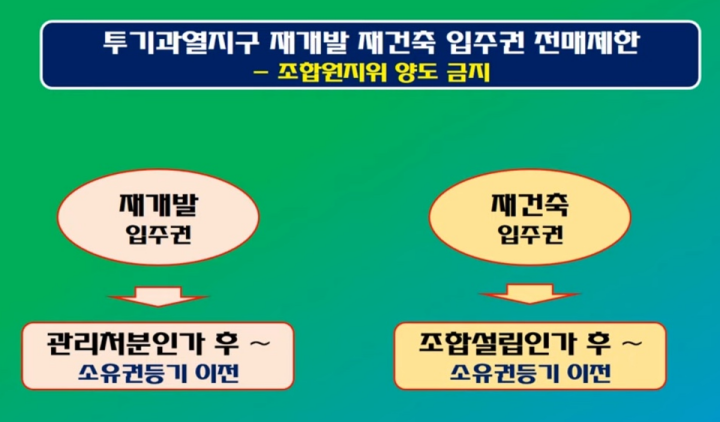 투기과열지구 재개발 재건축 입주권 전매제한
– 조합원지위 양도 금지

재개발
입주권

관리처분인가 후 ~
소유권등기 이전

재건축
입주권

조합설립인가 후 ~
소유권등기 이전